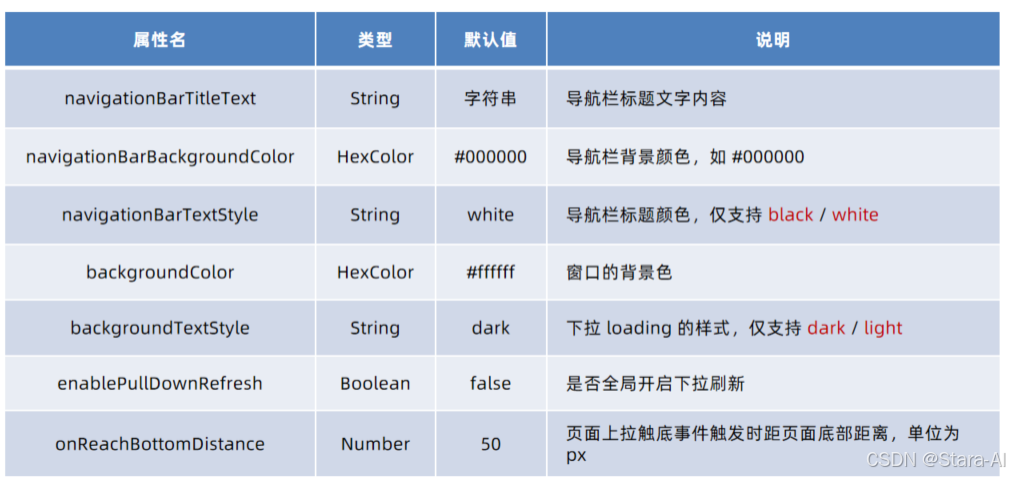 | 属性名 | 类型 | 默认值 | 说明 |
|---|---|---|---|
| navigationBarTitleText | String | 字符串 | 导航栏标题文字内容 |
| navigationBarBackgroundColor | HexColor | #000000 | 导航栏背景颜色，如 #000000 |
| navigationBarTextStyle | String | white | 导航栏标题颜色，仅支持 black / white |
| backgroundColor | HexColor | #ffffff | 窗口的背景色 |
| backgroundTextStyle | String | dark | 下拉 loading 的样式，仅支持 dark / light |
| enablePullDownRefresh | Boolean | false | 是否全局开启下拉刷新 |
| onReachBottomDistance | Number | 50 | 页面上拉触底事件触发时距页面底部距离，单位为 px |

CSDN @Stara-AI